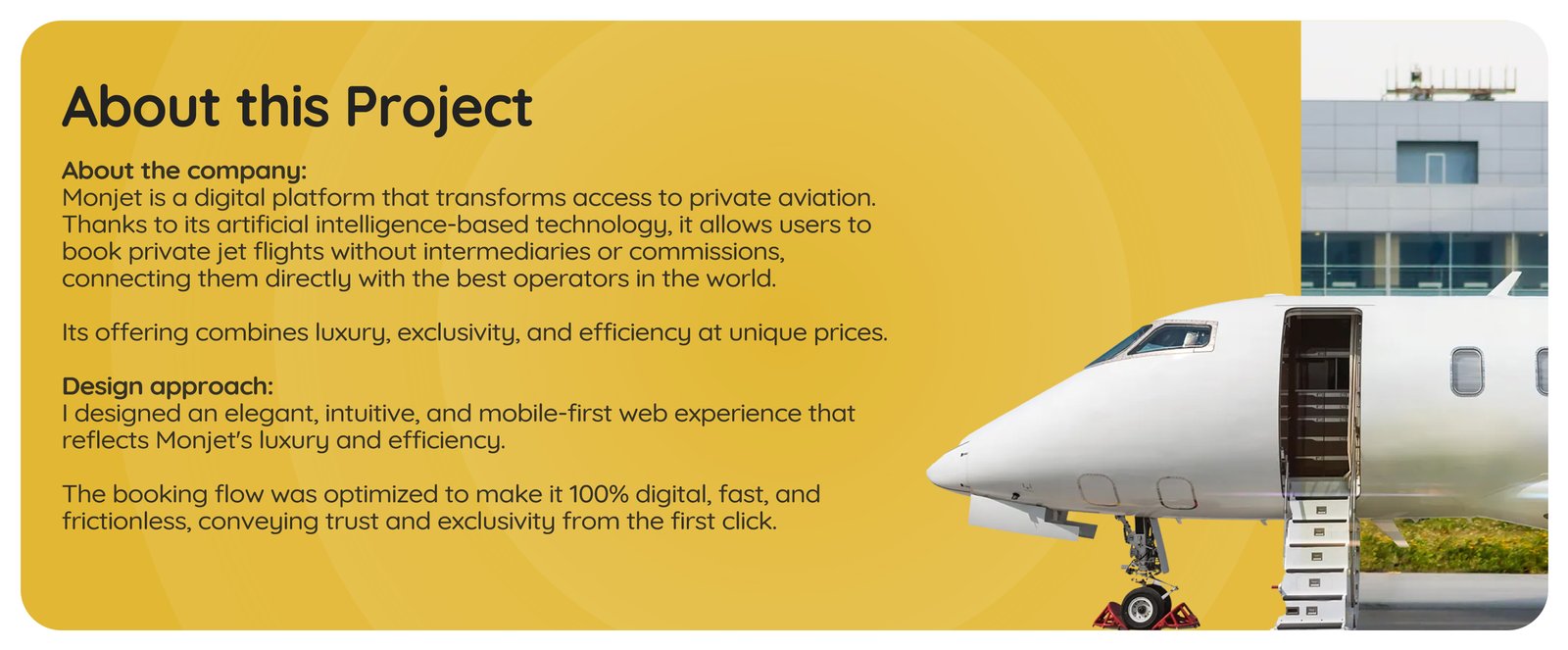 About this Project

About the company:
Monjet is a digital platform that transforms access to private aviation. Thanks to its artificial intelligence-based technology, it allows users to book private jet flights without intermediaries or commissions, connecting them directly with the best operators in the world.

Its offering combines luxury, exclusivity, and efficiency at unique prices.

Design approach:
I designed an elegant, intuitive, and mobile-first web experience that reflects Monjet's luxury and efficiency.

The booking flow was optimized to make it 100% digital, fast, and frictionless, conveying trust and exclusivity from the first click.